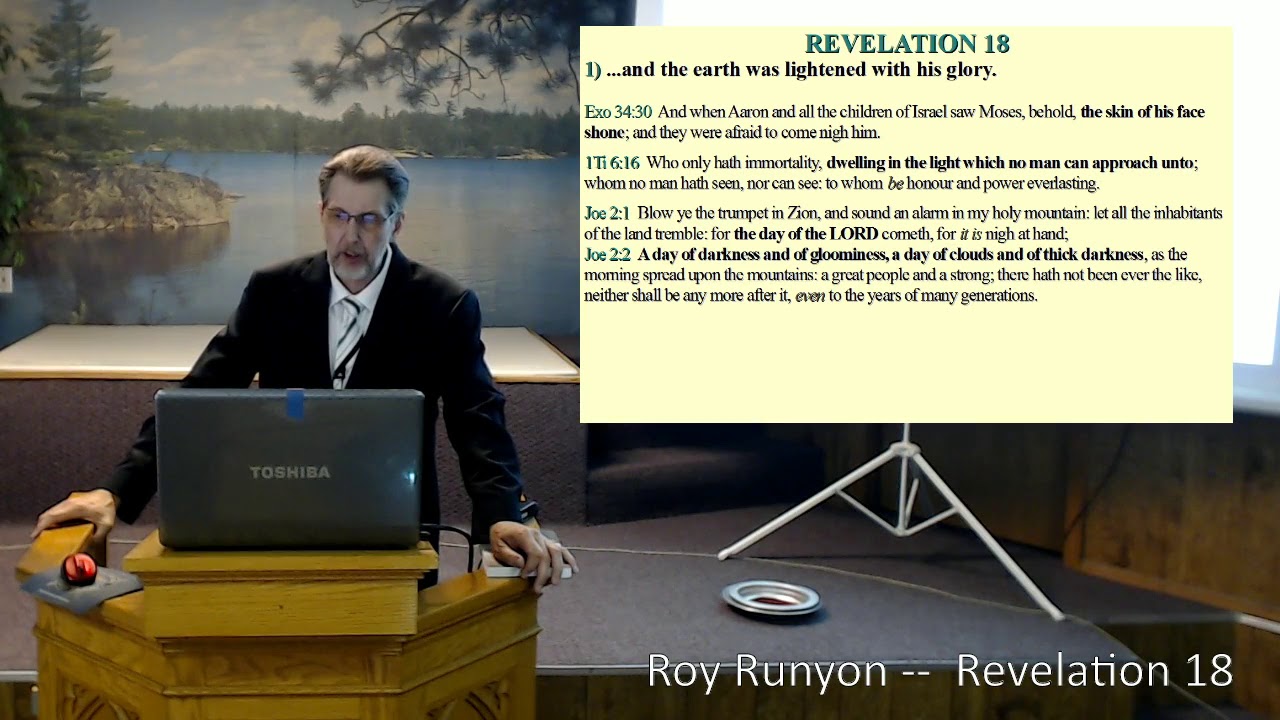 REVELATION 18
1) ...and the earth was lightened with his glory.

Exo 34:30 And when Aaron and all the children of Israel saw Moses, behold, the skin of his face shone; and they were afraid to come nigh him.

1Ti 6:16 Who only hath immortality, dwelling in the light which no man can approach unto; whom no man hath seen, nor can see: to whom be honour and power everlasting.

Joe 2:1 Blow ye the trumpet in Zion, and sound an alarm in my holy mountain: let all the inhabitants of the land tremble: for the day of the LORD cometh, for it is nigh at hand;
Joe 2:2 A day of darkness and of gloominess, a day of clouds and of thick darkness, as the morning spread upon the mountains: a great people and a strong; there hath not been ever the like, neither shall be any more after it, even to the years of many generations.

TOSHIBA

Roy Runyon -- Revelation 18